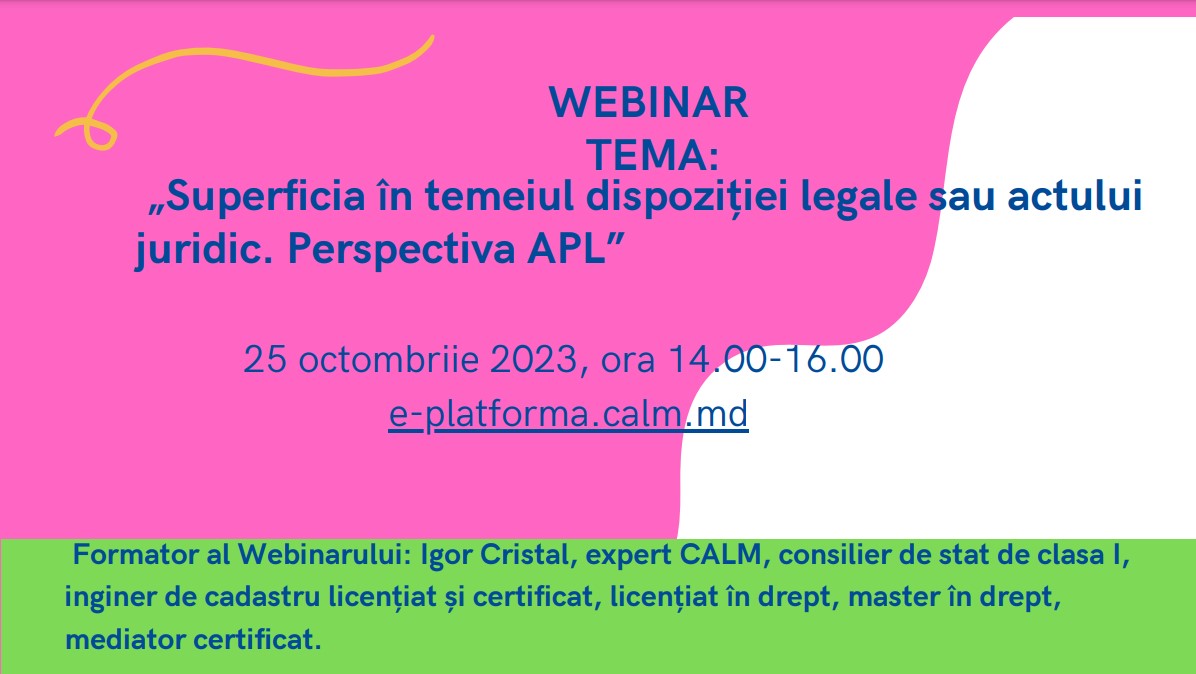 WEBINAR
TEMA:
„Superficia în temeiul dispoziției legale sau actului juridic. Perspectiva APL”

25 octombriie 2023, ora 14.00-16.00
e-platforma.calm.md

Formator al Webinarului: Igor Cristal, expert CALM, consilier de stat de clasa I, inginer de cadastru licențiat și certificat, licențiat în drept, master în drept, mediator certificat.